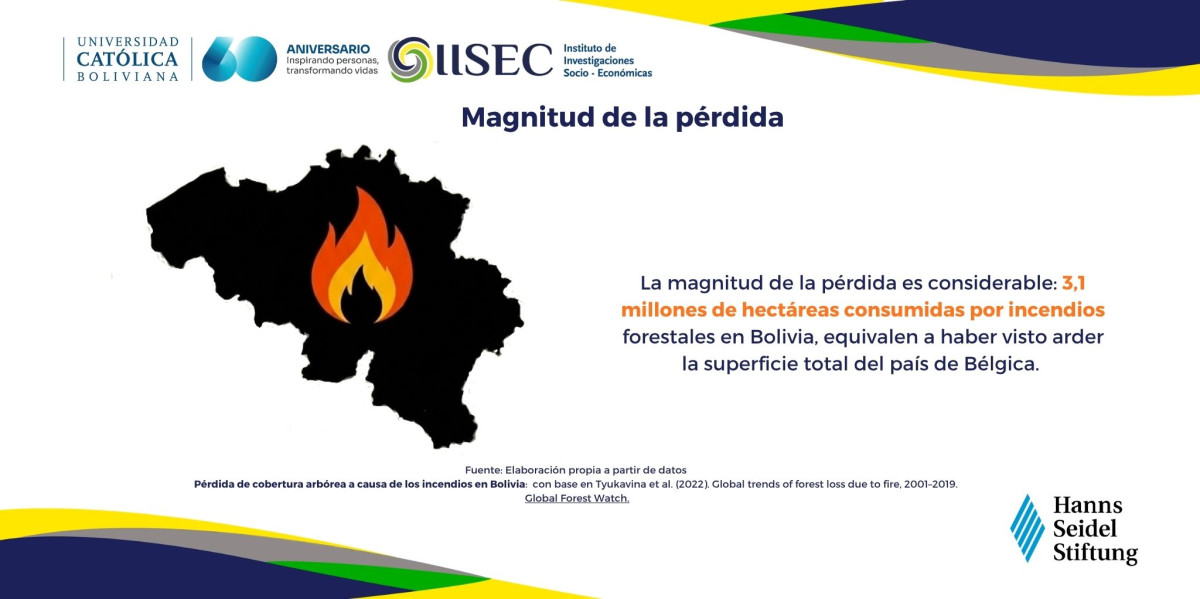 UNIVERSIDAD CATÓLICA BOLIVIANA

60 ANIVERSARIO
Inspirando personas, transformando vidas

IISEC Instituto de Investigaciones Socio - Económicas

Magnitud de la pérdida

La magnitud de la pérdida es considerable: 3,1 millones de hectáreas consumidas por incendios forestales en Bolivia, equivalen a haber visto arder la superficie total del país de Bélgica.

Fuente: Elaboración propia a partir de datos
Pérdida de cobertura arbórea a causa de los incendios en Bolivia: con base en Tyukavina et al. (2022). Global trends of forest loss due to fire, 2001-2019. Global Forest Watch.

Hanns Seidel Stiftung